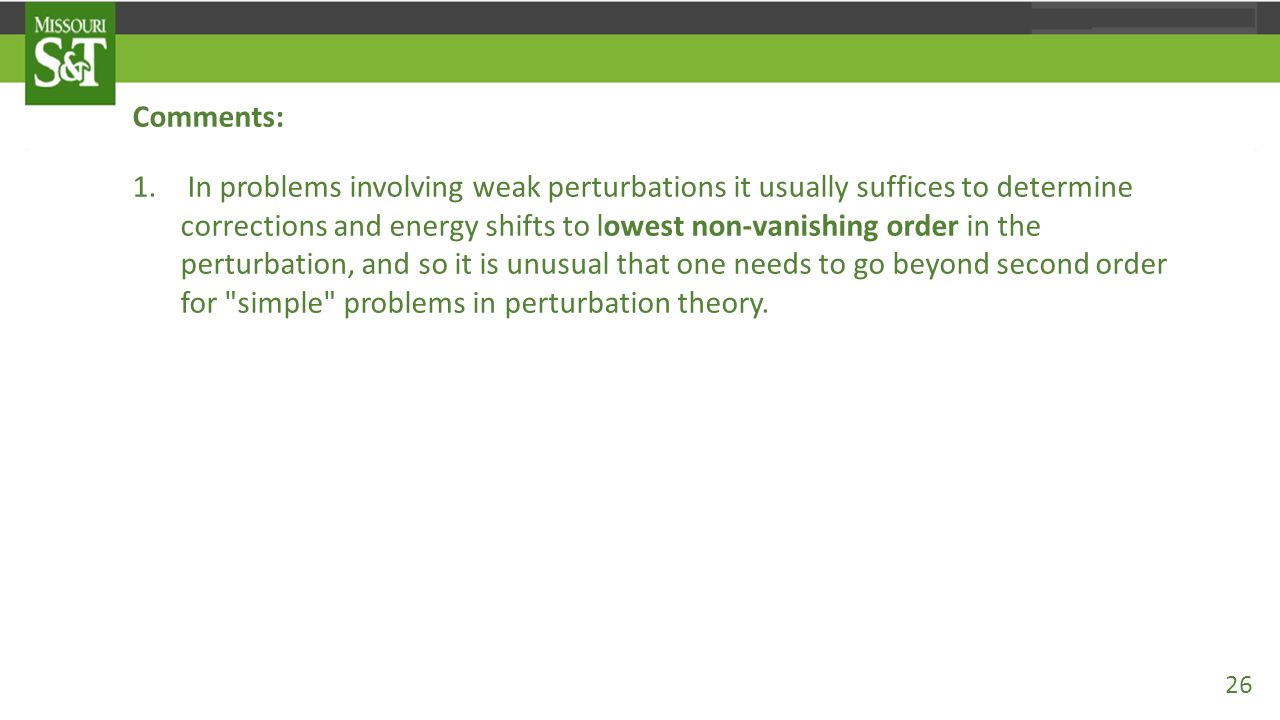 MISSOURI
S&T

Comments:

1. In problems involving weak perturbations it usually suffices to determine corrections and energy shifts to lowest non-vanishing order in the perturbation, and so it is unusual that one needs to go beyond second order for "simple" problems in perturbation theory.

26